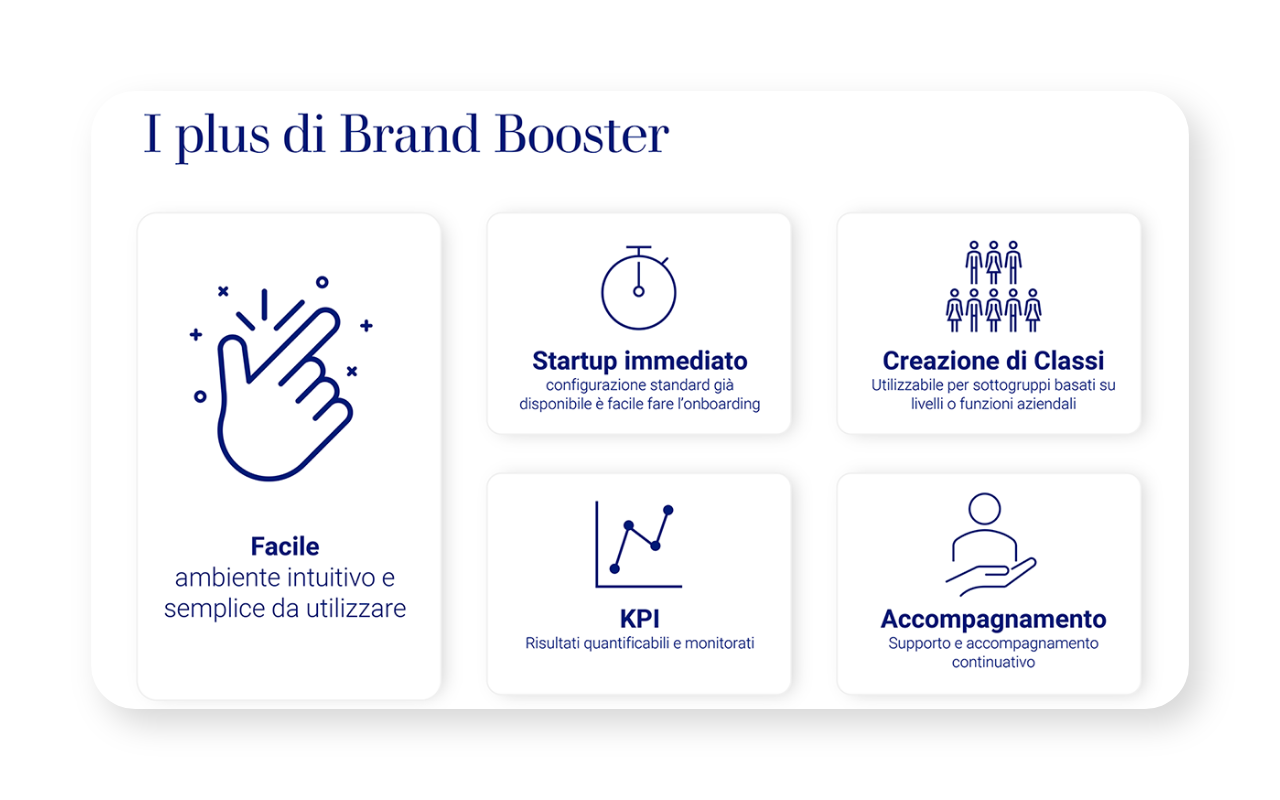 I plus di Brand Booster

Facile
ambiente intuitivo e semplice da utilizzare

Startup immediato
configurazione standard già disponibile è facile fare l'onboarding

Creazione di Classi
Utilizzabile per sottogruppi basati su livelli o funzioni aziendali

KPI
Risultati quantificabili e monitorati

Accompagnamento
Supporto e accompagnamento continuativo